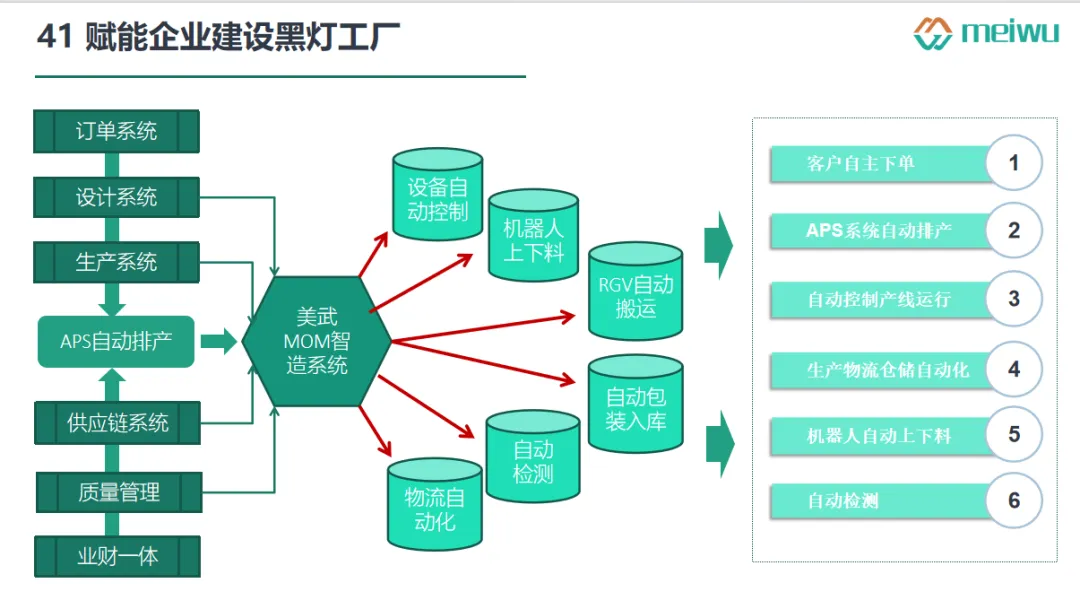 41 赋能企业建设黑灯工厂

meiwu

订单系统
设计系统
生产系统
APS自动排产
供应链系统
质量管理
业财一体

美武 MOM智造系统

设备自动控制
机器人上下料
RGV自动搬运
自动包装入库
自动检测
物流自动化

客户自主下单 1
APS系统自动排产 2
自动控制产线运行 3
生产物流仓储自动化 4
机器人自动上下料 5
自动检测 6